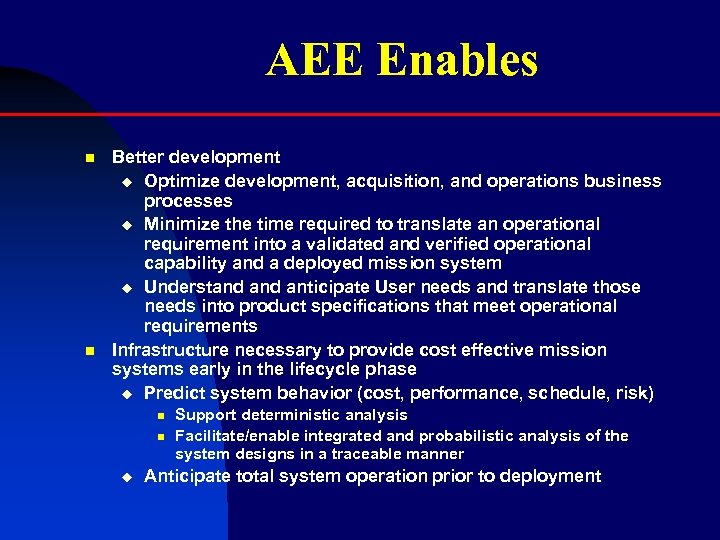 AEE Enables

Better development

Optimize development, acquisition, and operations business processes

Minimize the time required to translate an operational requirement into a validated and verified operational capability and a deployed mission system

Understand and anticipate User needs and translate those needs into product specifications that meet operational requirements

Infrastructure necessary to provide cost effective mission systems early in the lifecycle phase

Predict system behavior (cost, performance, schedule, risk)

Support deterministic analysis

Facilitate/enable integrated and probabilistic analysis of the system designs in a traceable manner

Anticipate total system operation prior to deployment